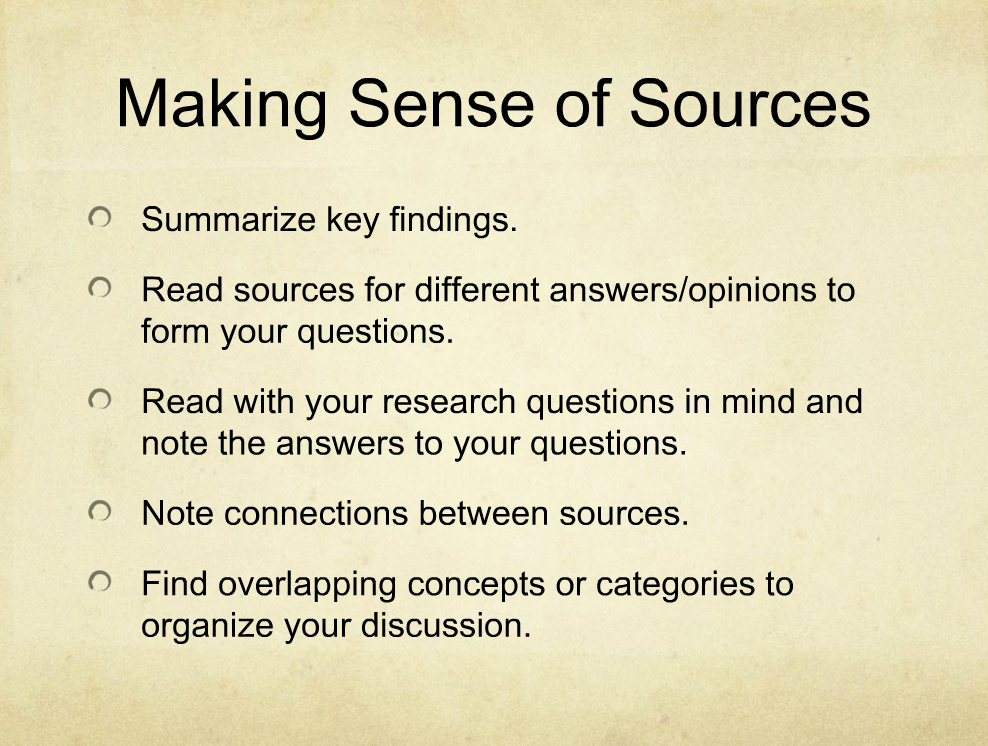 Making Sense of Sources

Summarize key findings.

Read sources for different answers/opinions to form your questions.

Read with your research questions in mind and note the answers to your questions.

Note connections between sources.

Find overlapping concepts or categories to organize your discussion.